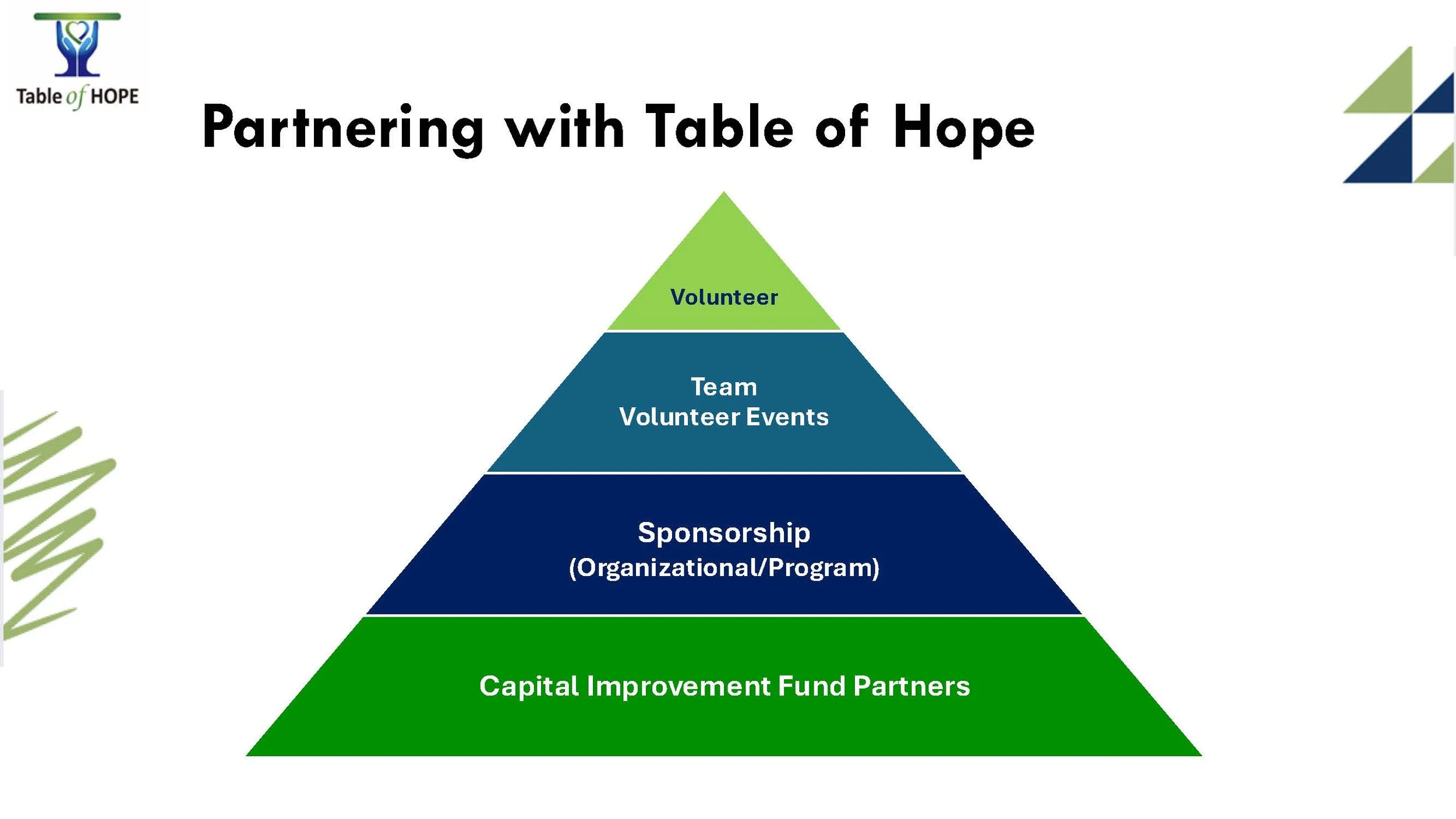 Table of HOPE

Partnering with Table of Hope

Volunteer

Team
Volunteer Events

Sponsorship
(Organizational/Program)

Capital Improvement Fund Partners